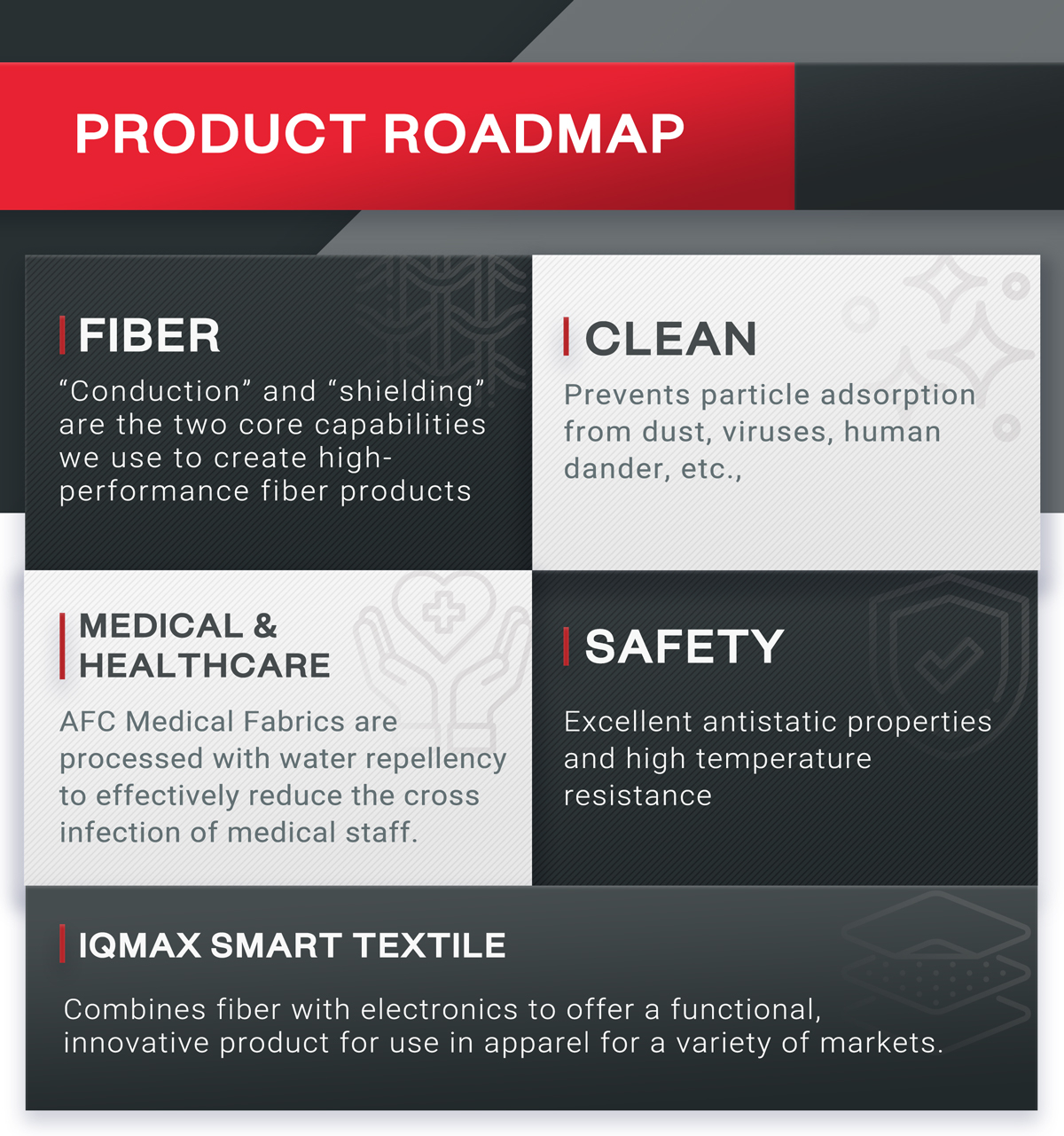 PRODUCT ROADMAP

FIBER

“Conduction” and “shielding” are the two core capabilities we use to create high-performance fiber products

CLEAN

Prevents particle adsorption from dust, viruses, human dander, etc.,

MEDICAL & HEALTHCARE

AFC Medical Fabrics are processed with water repellency to effectively reduce the cross infection of medical staff.

SAFETY

Excellent antistatic properties and high temperature resistance

IQMAX SMART TEXTILE

Combines fiber with electronics to offer a functional, innovative product for use in apparel for a variety of markets.